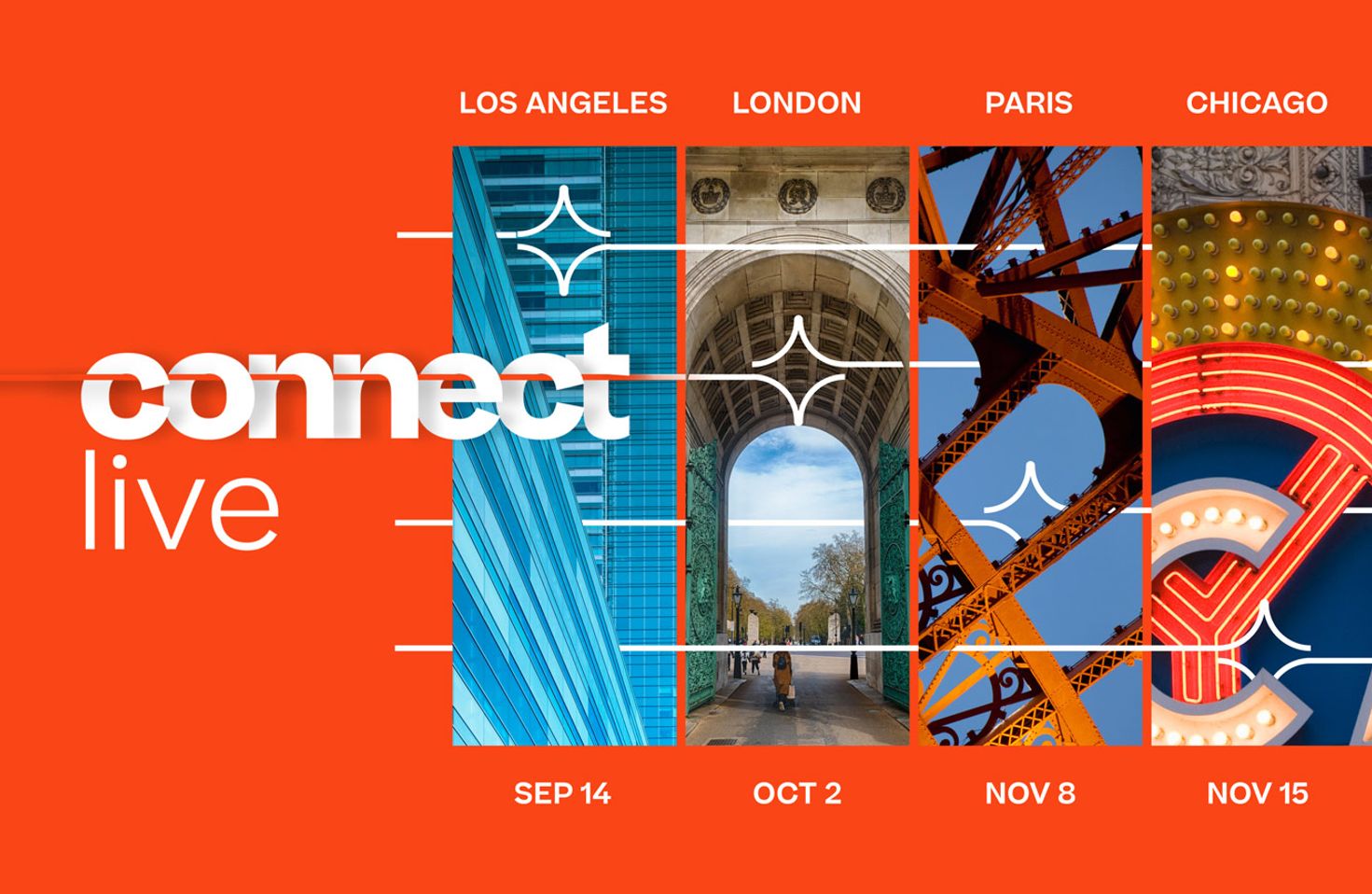 LOS ANGELES LONDON PARIS CHICAGO

connect
live

SEP 14 OCT 2 NOV 8 NOV 15